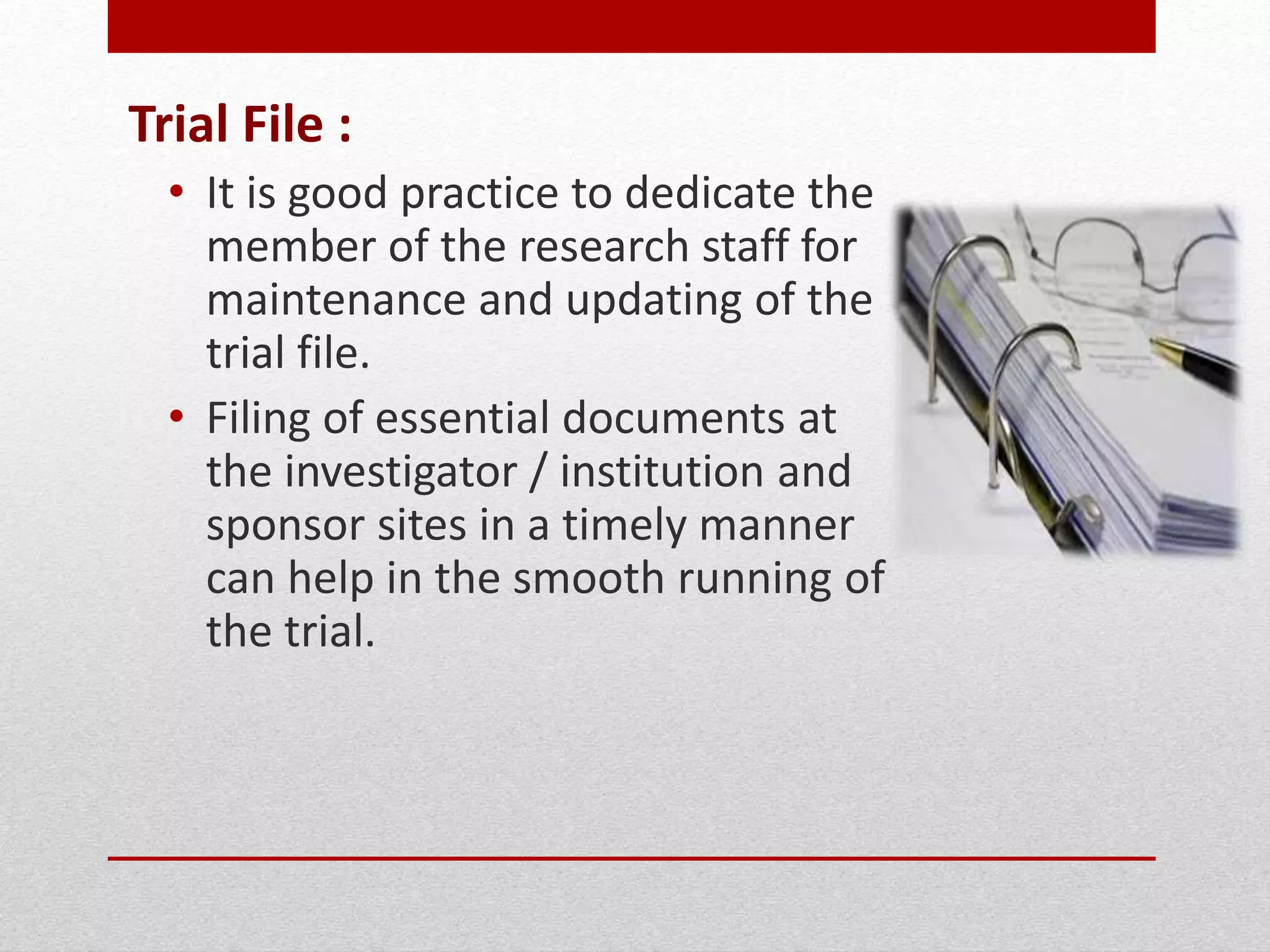 Trial File :

• It is good practice to dedicate the member of the research staff for maintenance and updating of the trial file.

• Filing of essential documents at the investigator / institution and sponsor sites in a timely manner can help in the smooth running of the trial.